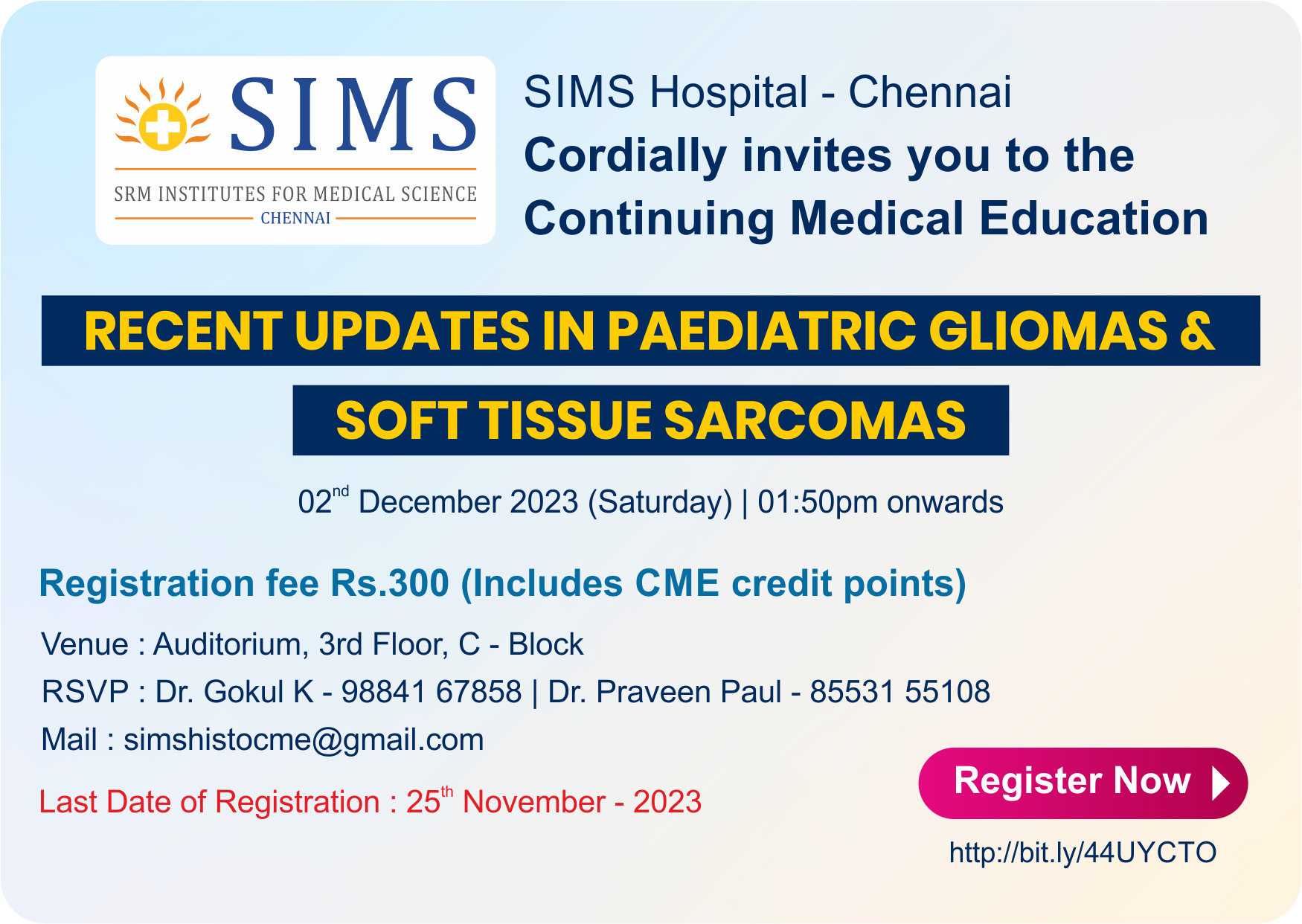 SIMS
SRM INSTITUTES FOR MEDICAL SCIENCE
CHENNAI

SIMS Hospital - Chennai
Cordially invites you to the Continuing Medical Education

RECENT UPDATES IN PAEDIATRIC GLIOMAS &
SOFT TISSUE SARCOMAS

02$^{nd}$ December 2023 (Saturday) | 01:50pm onwards

Registration fee Rs.300 (Includes CME credit points)

Venue : Auditorium, 3rd Floor, C - Block
RSVP : Dr. Gokul K - 98841 67858 | Dr. Praveen Paul - 85531 55108
Mail : simshistocme@gmail.com

Last Date of Registration : 25$^{th}$ November - 2023

Register Now

http://bit.ly/44UYCTO